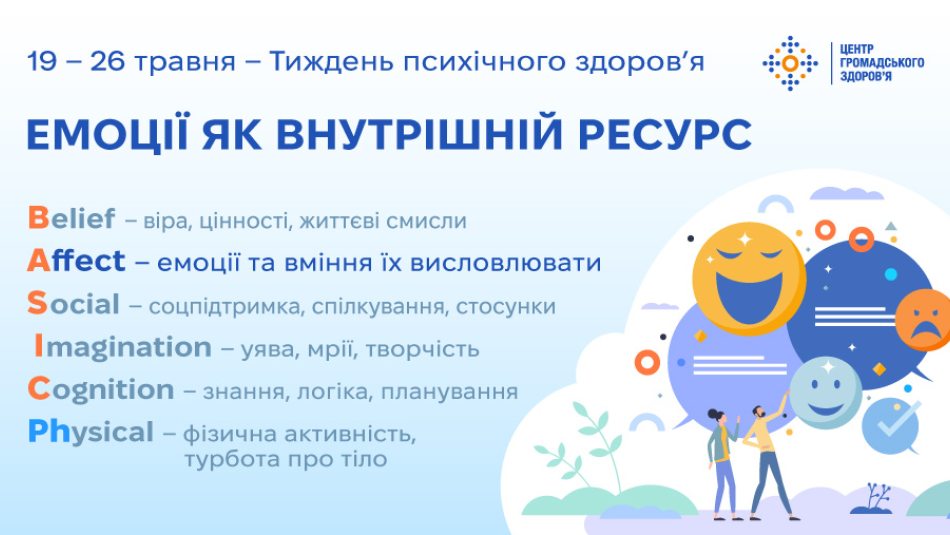 19 – 26 травня – Тиждень психічного здоров'я

ЦЕНТР ГРОМАДСЬКОГО ЗДОРОВ'Я

ЕМОЦІЇ ЯК ВНУТРІШНІЙ РЕСУРС

Belief – віра, цінності, життєві смисли
Affect – емоції та вміння їх висловлювати
Social – соцпідтримка, спілкування, стосунки
Imagination – уява, мрії, творчість
Cognition – знання, логіка, планування
Physical – фізична активність, турбота про тіло